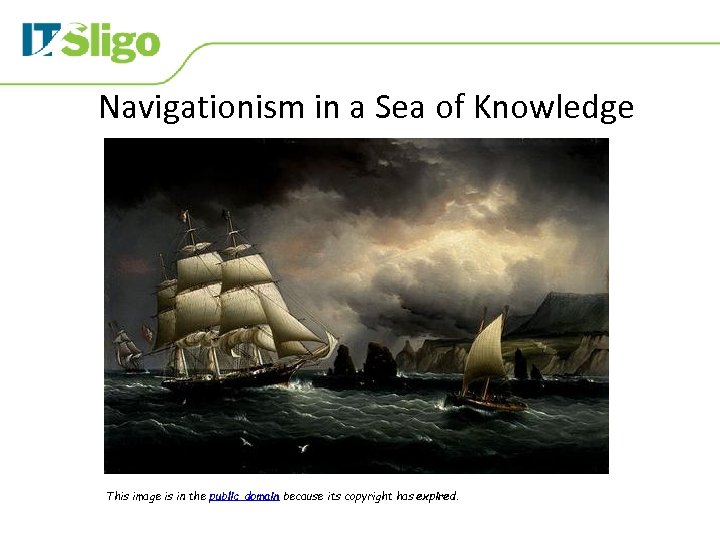 IT Sligo

Navigationism in a Sea of Knowledge

This image is in the public domain because its copyright has expired.